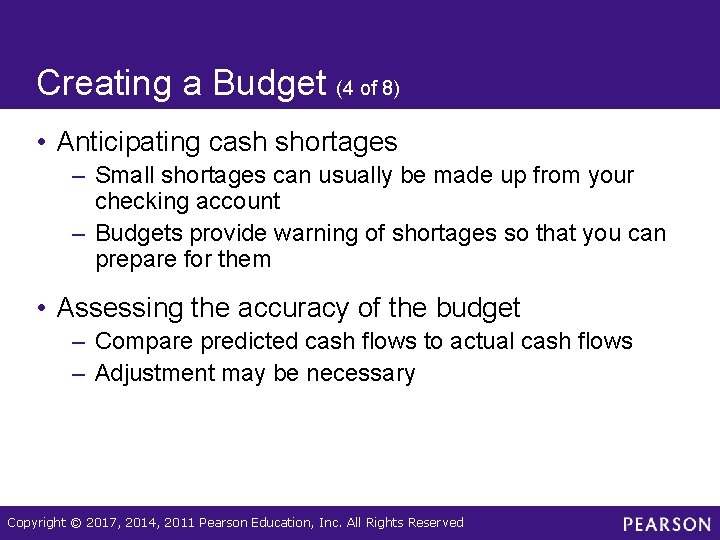 Creating a Budget (4 of 8)

• Anticipating cash shortages
– Small shortages can usually be made up from your checking account
– Budgets provide warning of shortages so that you can prepare for them

• Assessing the accuracy of the budget
– Compare predicted cash flows to actual cash flows
– Adjustment may be necessary

Copyright © 2017, 2014, 2011 Pearson Education, Inc. All Rights Reserved

PEARSON